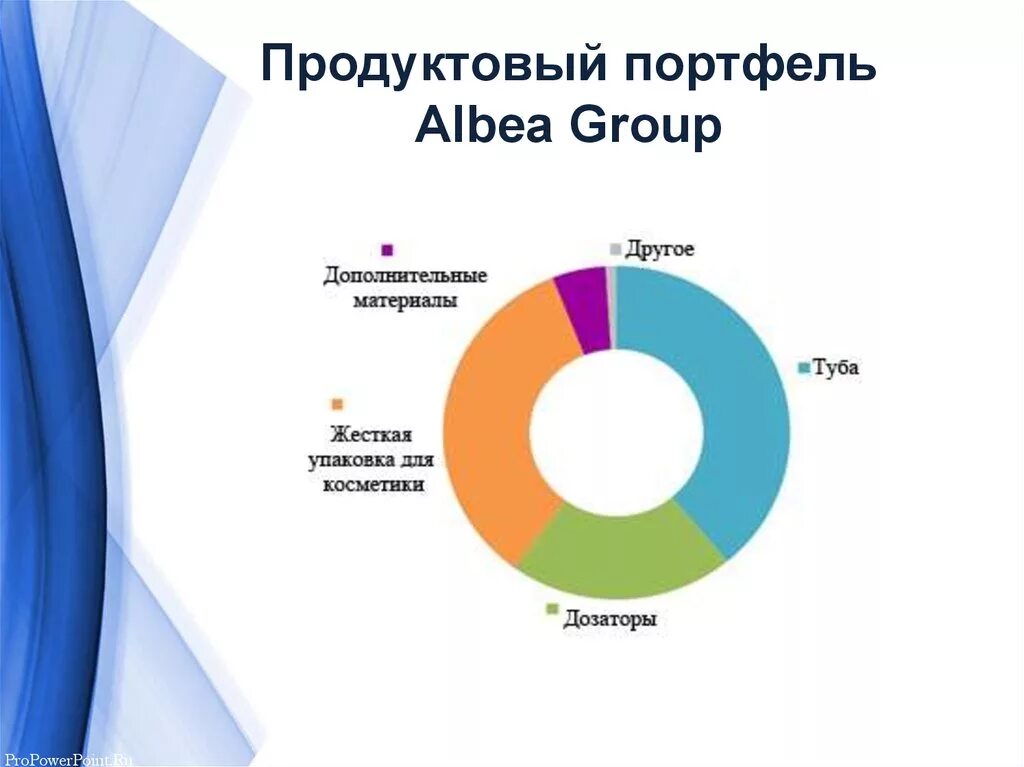 Продуктовый портфель Albea Group

Дополнительные материалы

Другое

Туба

Жесткая упаковка для косметики

Дозаторы

ProPowerPoint.Ru